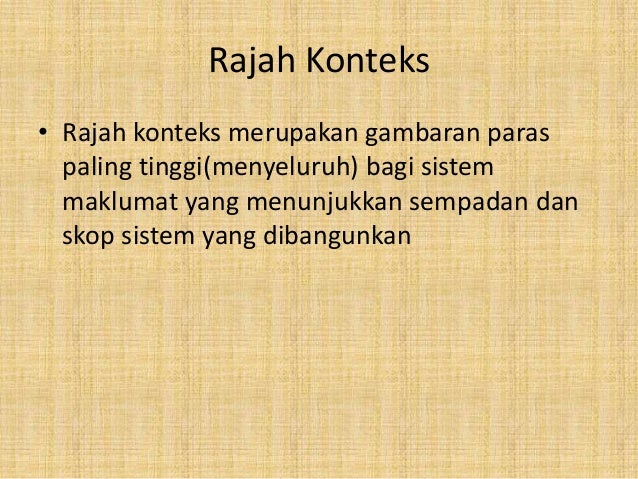 Rajah Konteks

• Rajah konteks merupakan gambaran paras paling tinggi(menyeluruh) bagi sistem maklumat yang menunjukkan sempadan dan skop sistem yang dibangunkan